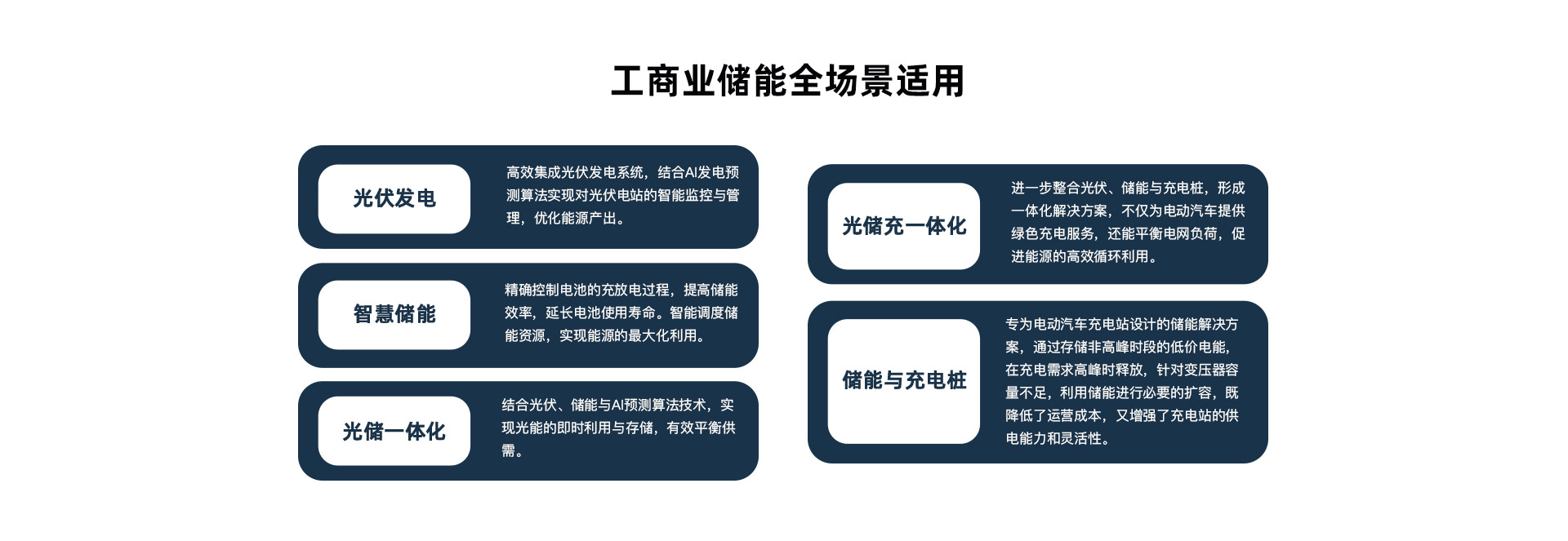 工商业储能全场景适用

光伏发电

高效集成光伏发电系统，结合AI发电预测算法实现对光伏电站的智能监控与管理，优化能源产出。

智慧储能

精确控制电池的充放电过程，提高储能效率，延长电池使用寿命。智能调度储能资源，实现能源的最大化利用。

光储一体化

结合光伏、储能与AI预测算法技术，实现光能的即时利用与存储，有效平衡供需。

光储充一体化

进一步整合光伏、储能与充电桩，形成一体化解决方案，不仅为电动汽车提供绿色充电服务，还能平衡电网负荷，促进能源的高效循环利用。

储能与充电桩

专为电动汽车充电站设计的储能解决方案，通过存储非高峰时段的低价电能，在充电需求高峰时释放，针对变压器容量不足，利用储能进行必要的扩容，既降低了运营成本，又增强了充电站的供电能力和灵活性。